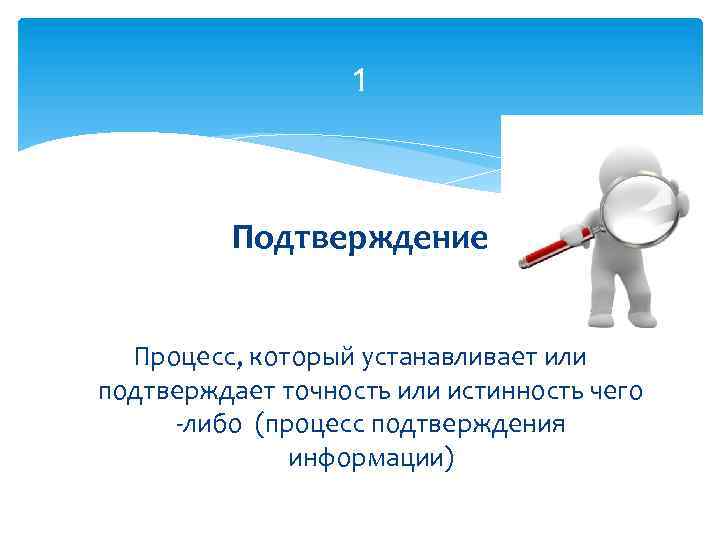 1

Подтверждение

Процесс, который устанавливает или подтверждает точность или истинность чего -либо (процесс подтверждения информации)